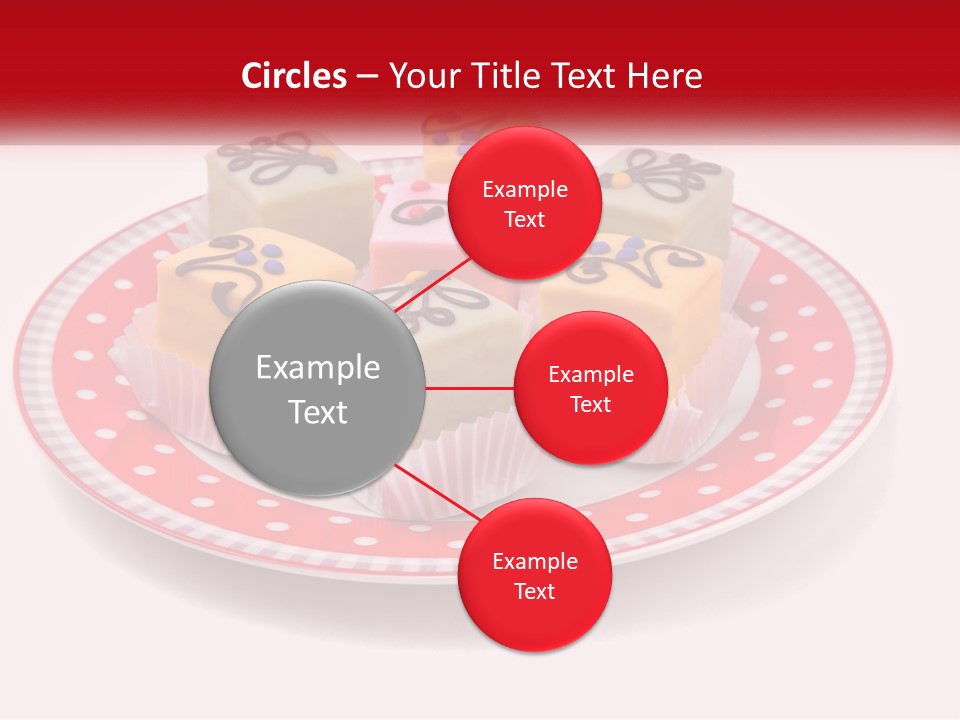 Circles – Your Title Text Here

Example Text

Example Text

Example Text

Example Text